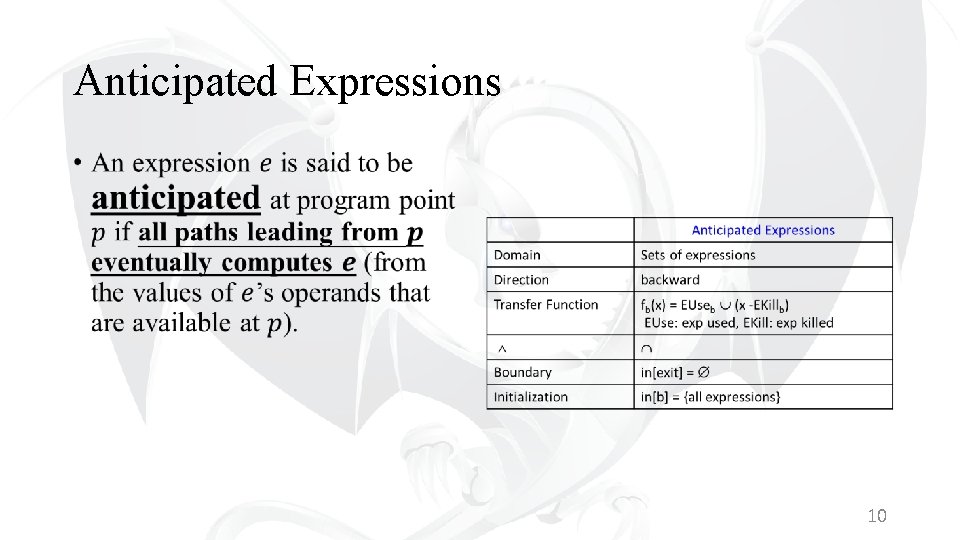 Anticipated Expressions

• An expression $e$ is said to be **anticipated** at program point $p$ if **all paths leading from $p$ eventually computes $e$** (from the values of $e$'s operands that are available at $p$).

| | Anticipated Expressions |
|---|---|
| Domain | Sets of expressions |
| Direction | backward |
| Transfer Function | $f_b(x) = EUse_b \cup (x - EKill_b)$ EUse: exp used, EKill: exp killed |
| $\wedge$ | $\cap$ |
| Boundary | in[exit] = $\emptyset$ |
| Initialization | in[b] = {all expressions} |

10